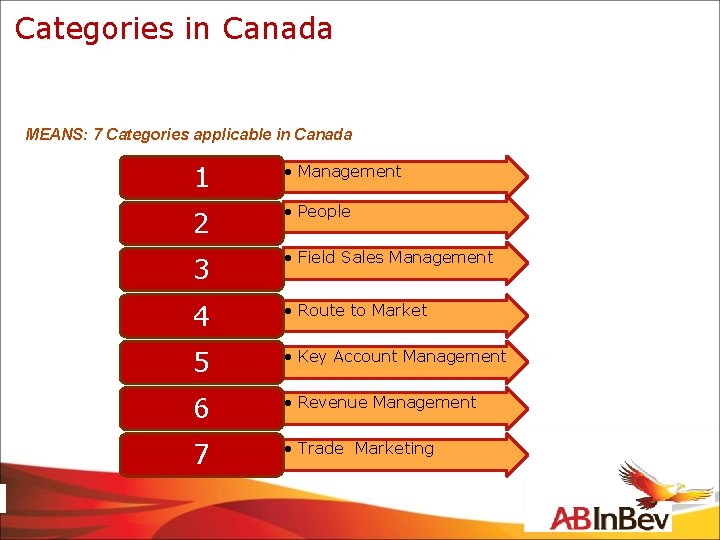 Categories in Canada

MEANS: 7 Categories applicable in Canada

1
• Management

2
• People

3
• Field Sales Management

4
• Route to Market

5
• Key Account Management

6
• Revenue Management

7
• Trade Marketing

ABInBev